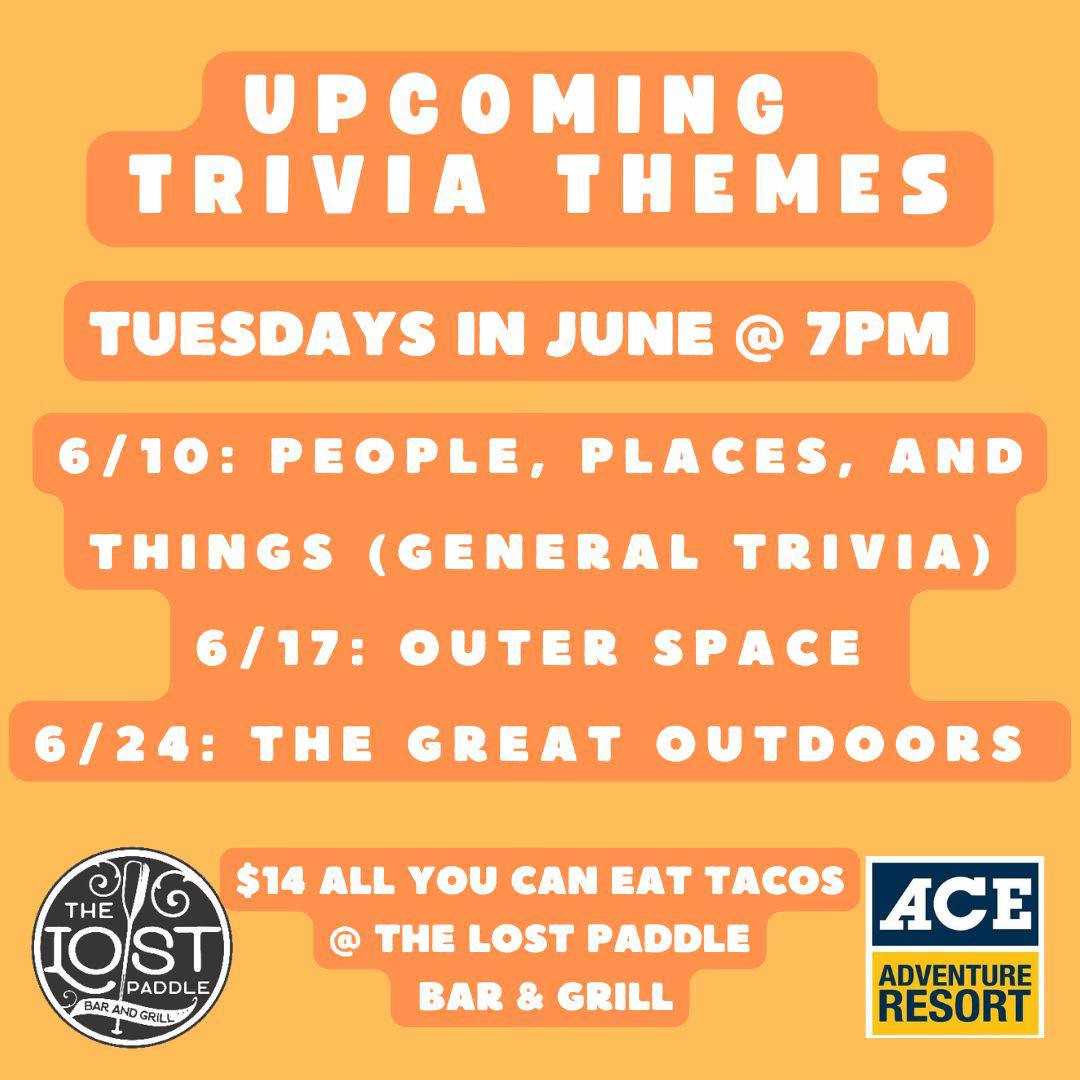 UPCOMING TRIVIA THEMES

TUESDAYS IN JUNE @ 7PM

6/10: PEOPLE, PLACES, AND THINGS (GENERAL TRIVIA)
6/17: OUTER SPACE
6/24: THE GREAT OUTDOORS

THE LOST PADDLE BAR AND GRILL

$14 ALL YOU CAN EAT TACOS @ THE LOST PADDLE BAR & GRILL

ACE ADVENTURE RESORT